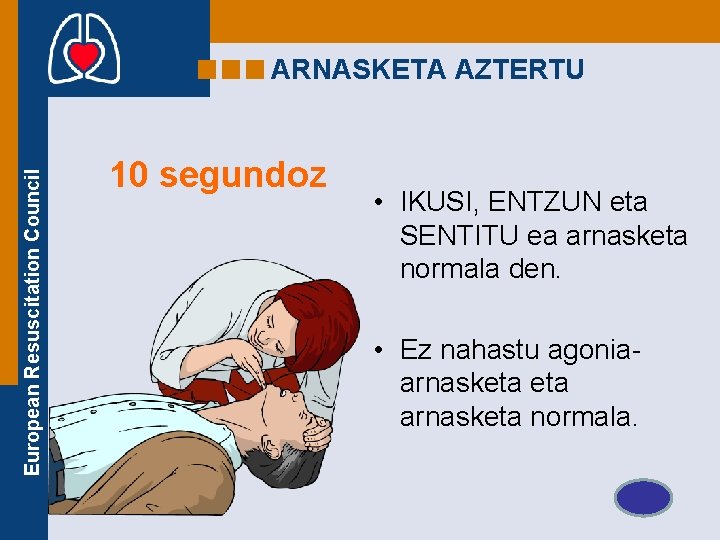 European Resuscitation Council

ARNASKETA AZTERTU

10 segundoz

• IKUSI, ENTZUN eta SENTITU ea arnasketa normala den.

• Ez nahastu agonia-arnasketa eta arnasketa normala.